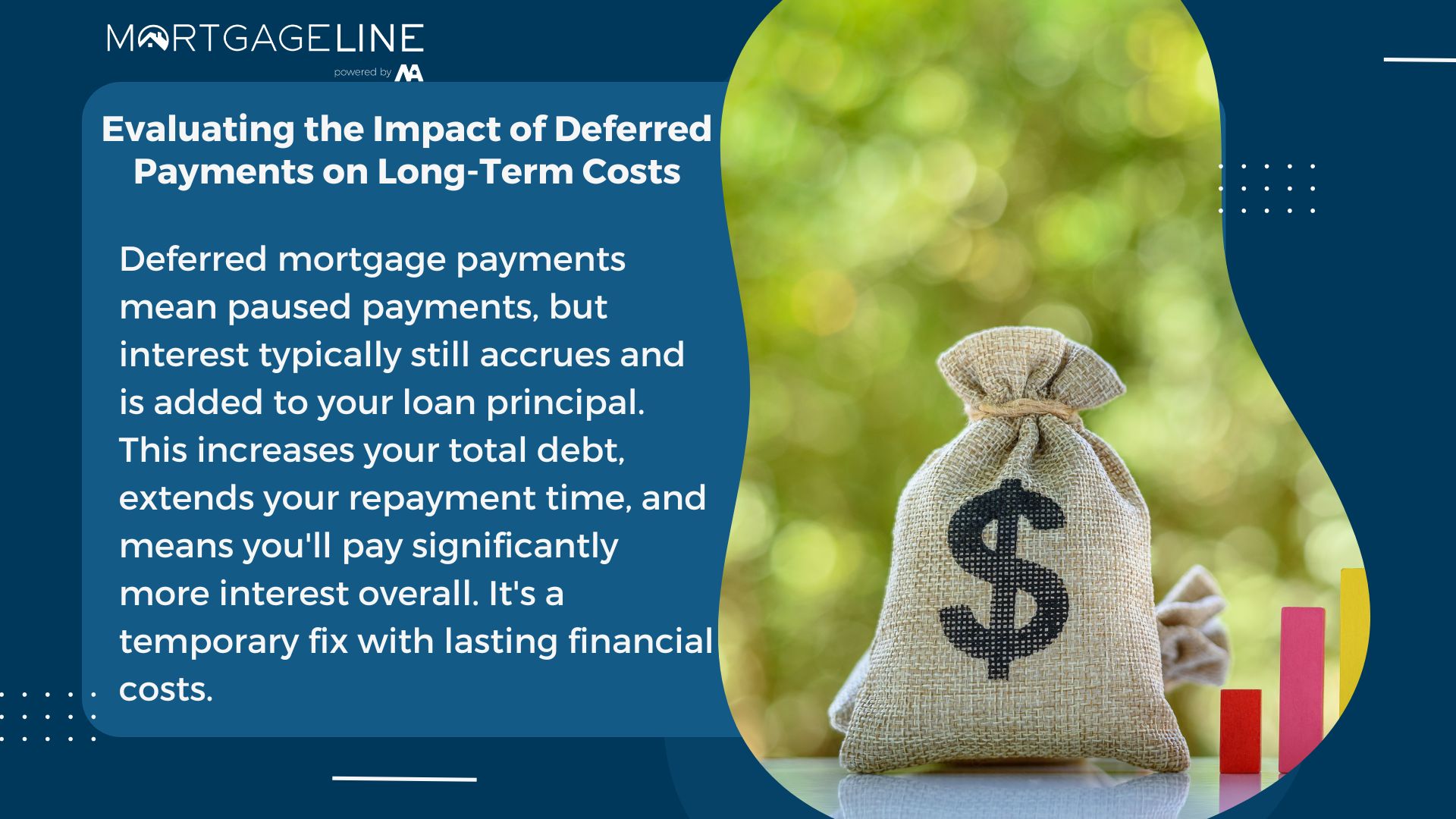 MORTGAGELINE
powered by

Evaluating the Impact of Deferred Payments on Long-Term Costs

Deferred mortgage payments mean paused payments, but interest typically still accrues and is added to your loan principal. This increases your total debt, extends your repayment time, and means you'll pay significantly more interest overall. It's a temporary fix with lasting financial costs.

$